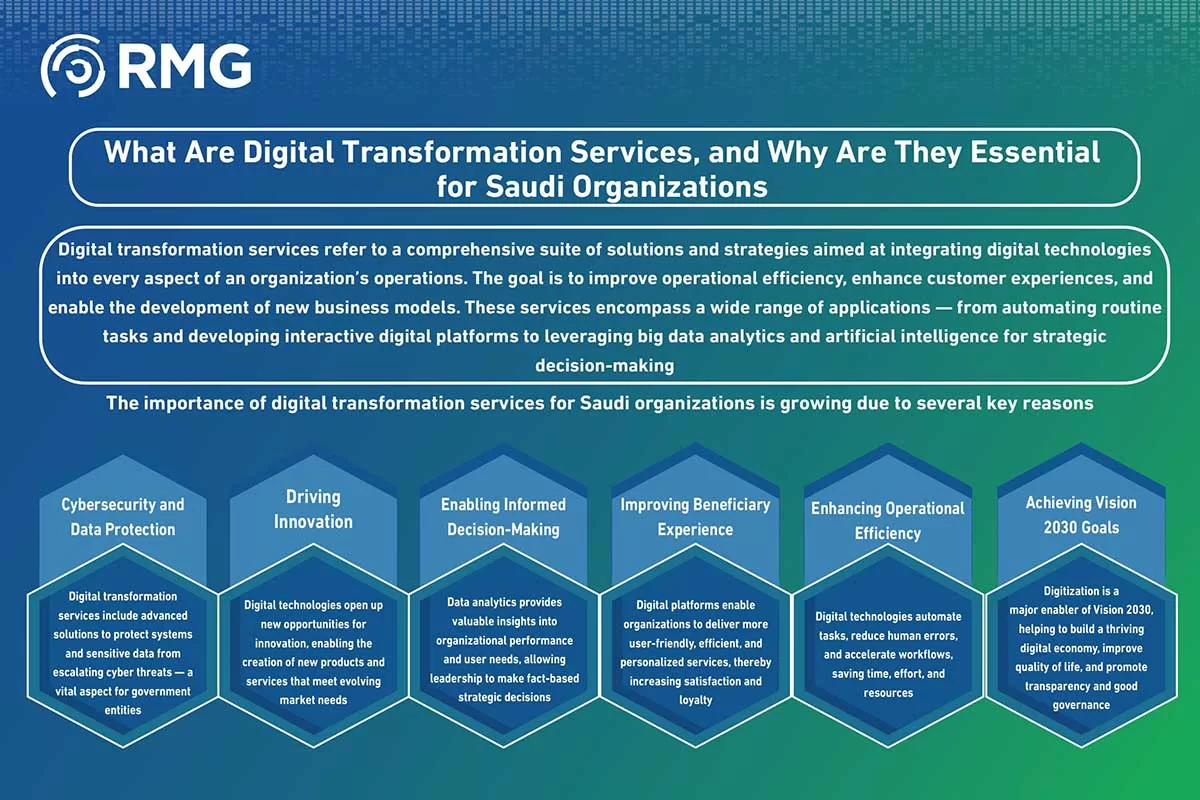 RMG

What Are Digital Transformation Services, and Why Are They Essential for Saudi Organizations

Digital transformation services refer to a comprehensive suite of solutions and strategies aimed at integrating digital technologies into every aspect of an organization's operations. The goal is to improve operational efficiency, enhance customer experiences, and enable the development of new business models. These services encompass a wide range of applications — from automating routine tasks and developing interactive digital platforms to leveraging big data analytics and artificial intelligence for strategic decision-making

The importance of digital transformation services for Saudi organizations is growing due to several key reasons

Cybersecurity and Data Protection

Digital transformation services include advanced solutions to protect systems and sensitive data from escalating cyber threats — a vital aspect for government entities

Driving Innovation

Digital technologies open up new opportunities for innovation, enabling the creation of new products and services that meet evolving market needs

Enabling Informed Decision-Making

Data analytics provides valuable insights into organizational performance and user needs, allowing leadership to make fact-based strategic decisions

Improving Beneficiary Experience

Digital platforms enable organizations to deliver more user-friendly, efficient, and personalized services, thereby increasing satisfaction and loyalty

Enhancing Operational Efficiency

Digital technologies automate tasks, reduce human errors, and accelerate workflows, saving time, effort, and resources

Achieving Vision 2030 Goals

Digitization is a major enabler of Vision 2030, helping to build a thriving digital economy, improve quality of life, and promote transparency and good governance